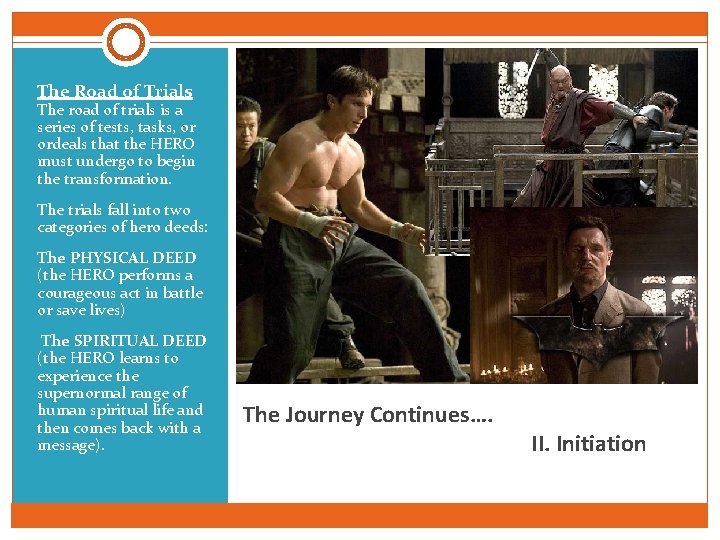 The Road of Trials
The road of trials is a series of tests, tasks, or ordeals that the HERO must undergo to begin the transformation.

The trials fall into two categories of hero deeds:

The PHYSICAL DEED (the HERO performs a courageous act in battle or save lives)

The SPIRITUAL DEED (the HERO learns to experience the supernormal range of human spiritual life and then comes back with a message).

The Journey Continues….

II. Initiation